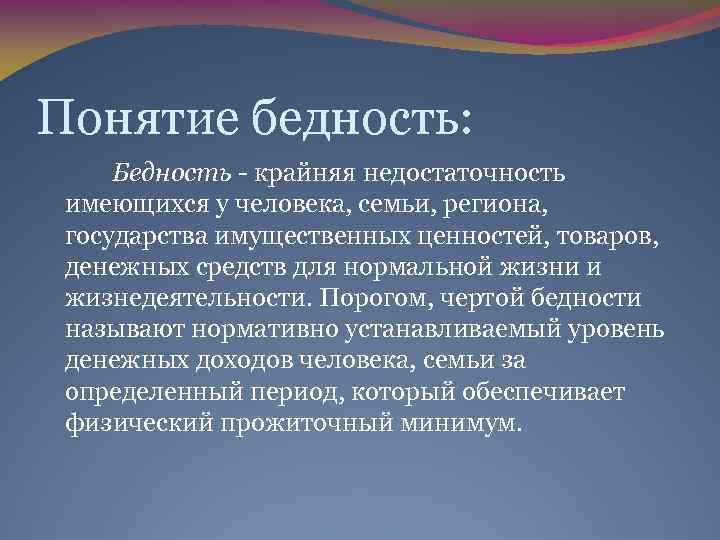 Понятие бедность:

Бедность - крайняя недостаточность имеющихся у человека, семьи, региона, государства имущественных ценностей, товаров, денежных средств для нормальной жизни и жизнедеятельности. Порогом, чертой бедности называют нормативно устанавливаемый уровень денежных доходов человека, семьи за определенный период, который обеспечивает физический прожиточный минимум.